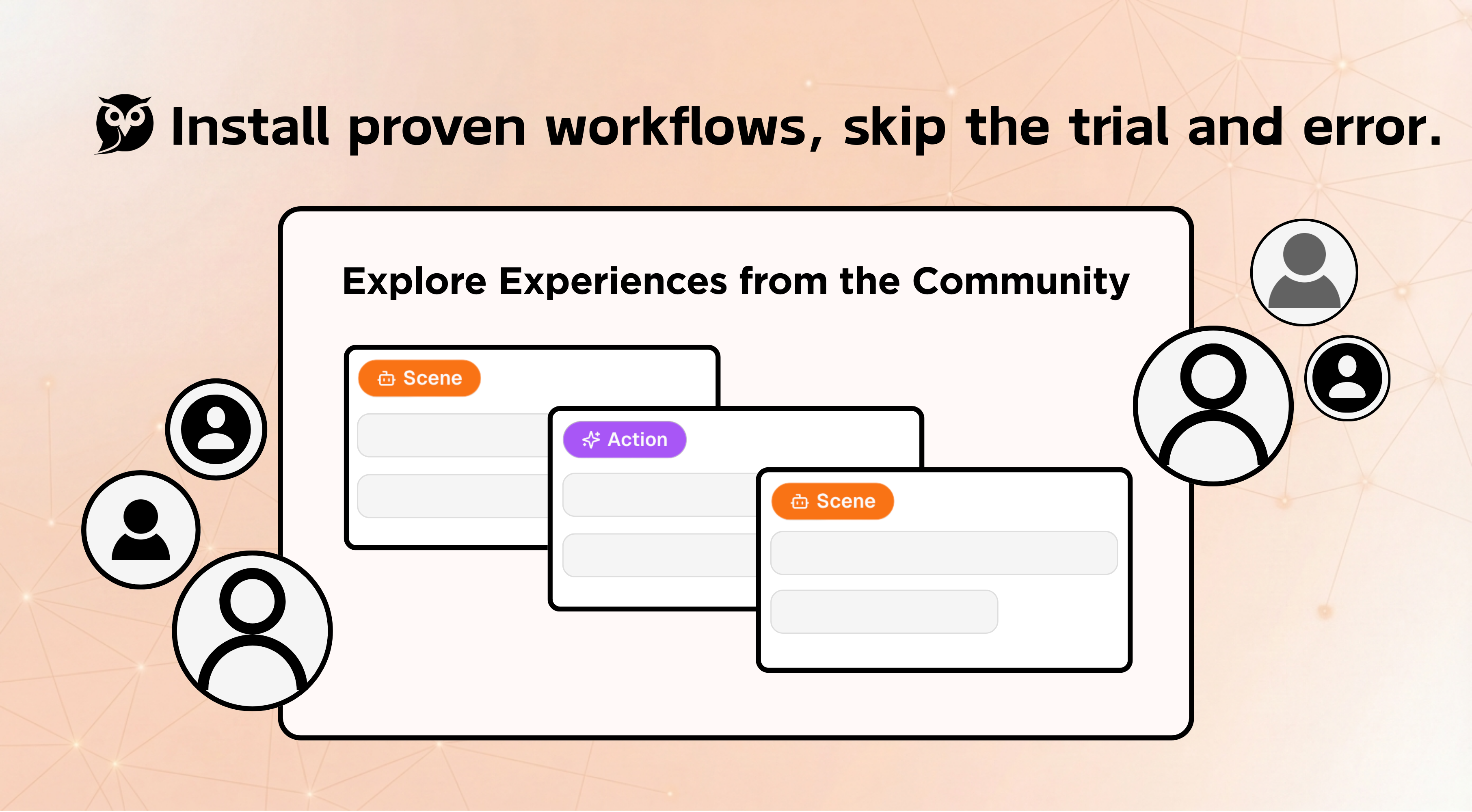 Install proven workflows, skip the trial and error.

Explore Experiences from the Community

Scene

Action

Scene